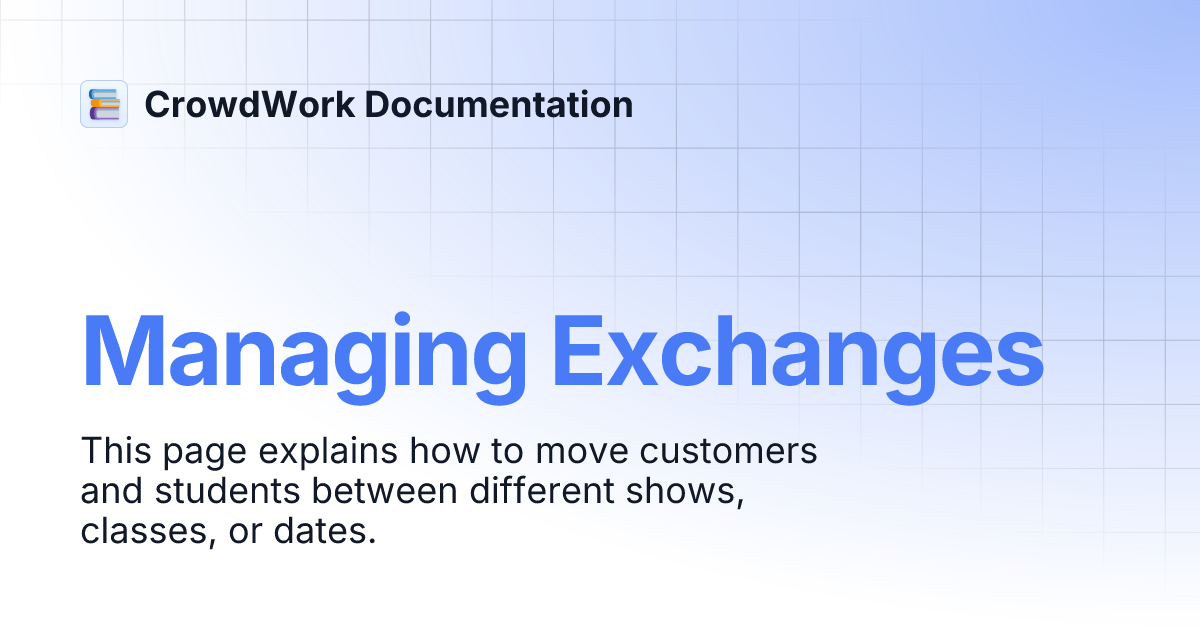 CrowdWork Documentation

Managing Exchanges

This page explains how to move customers and students between different shows, classes, or dates.